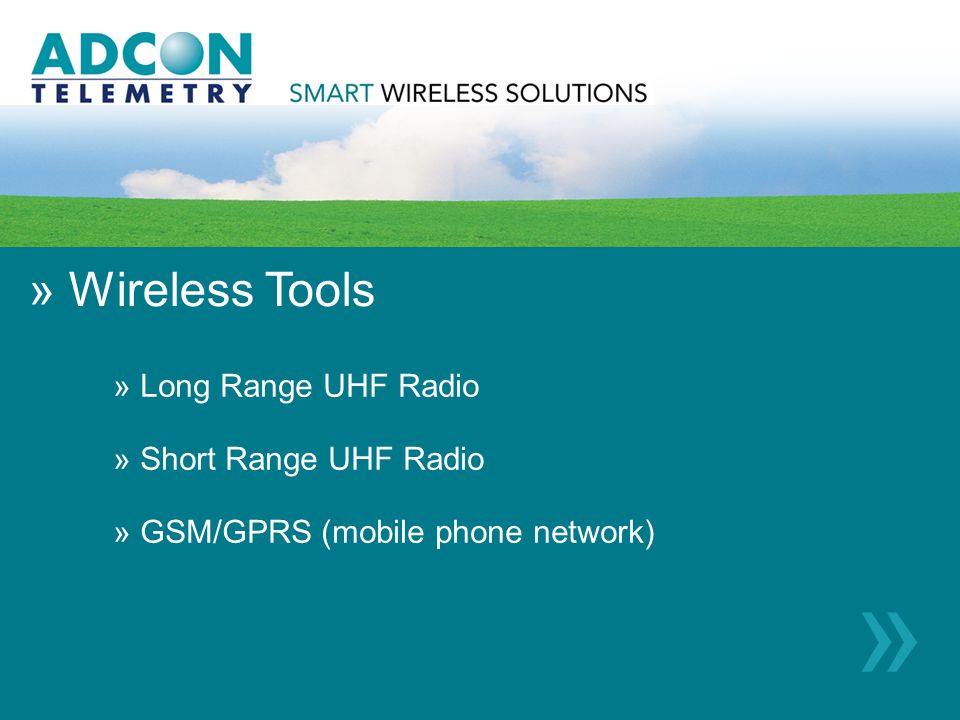 ADCON
TELEMETRY

SMART WIRELESS SOLUTIONS

» Wireless Tools

» Long Range UHF Radio

» Short Range UHF Radio

» GSM/GPRS (mobile phone network)

»